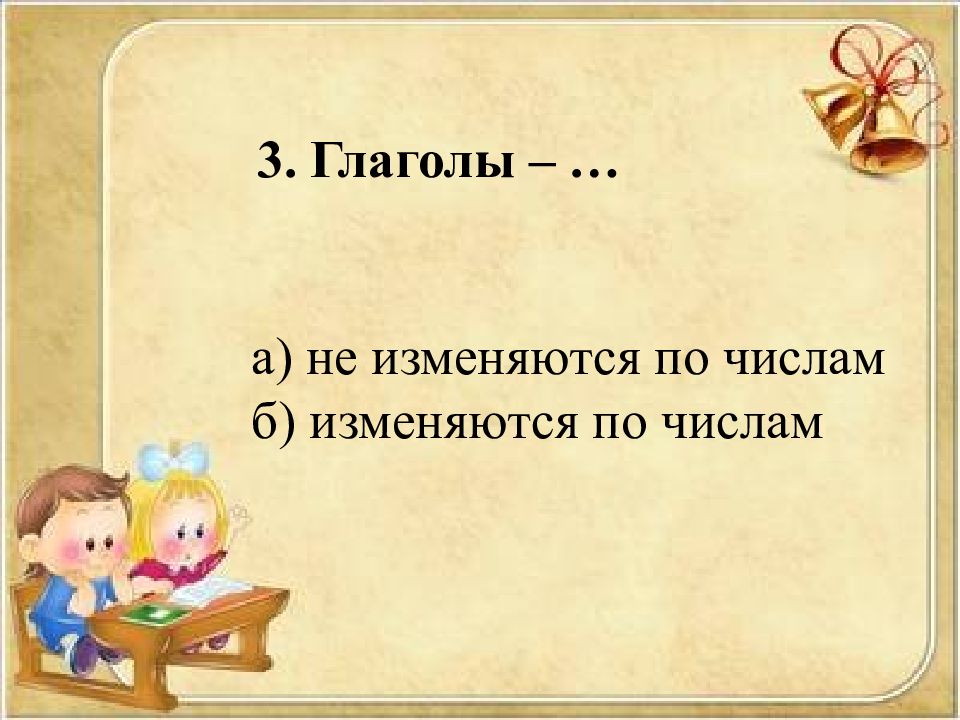 3. Глаголы – …

а) не изменяются по числам
б) изменяются по числам